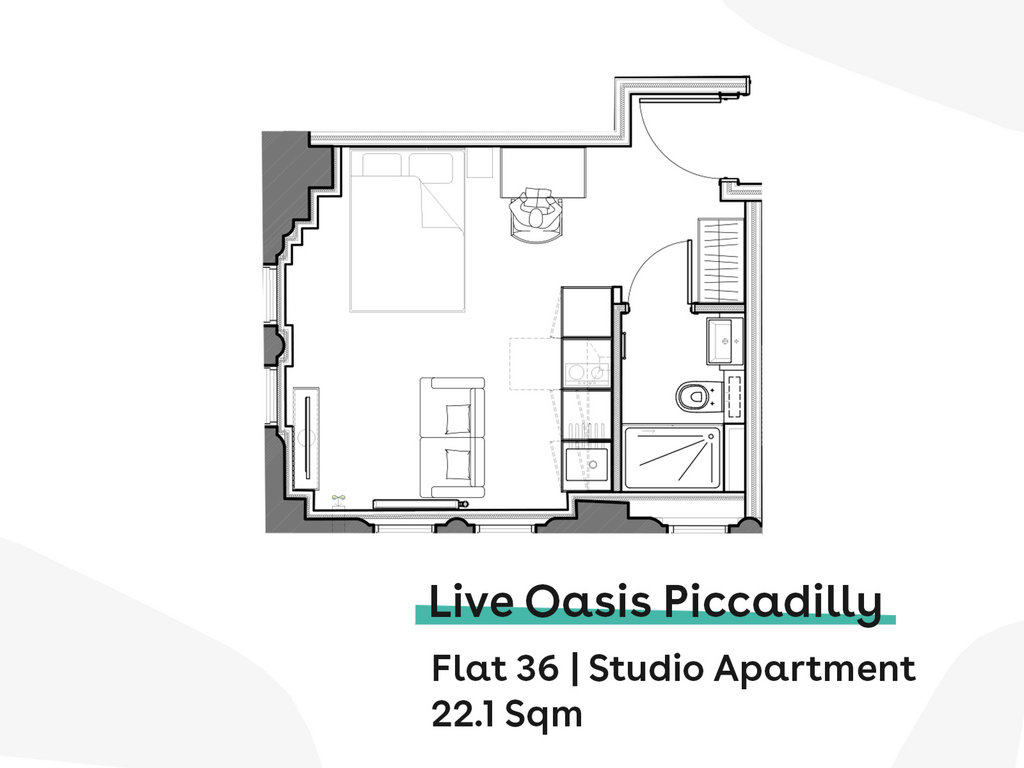 Live Oasis Piccadilly

Flat 36 | Studio Apartment
22.1 Sqm